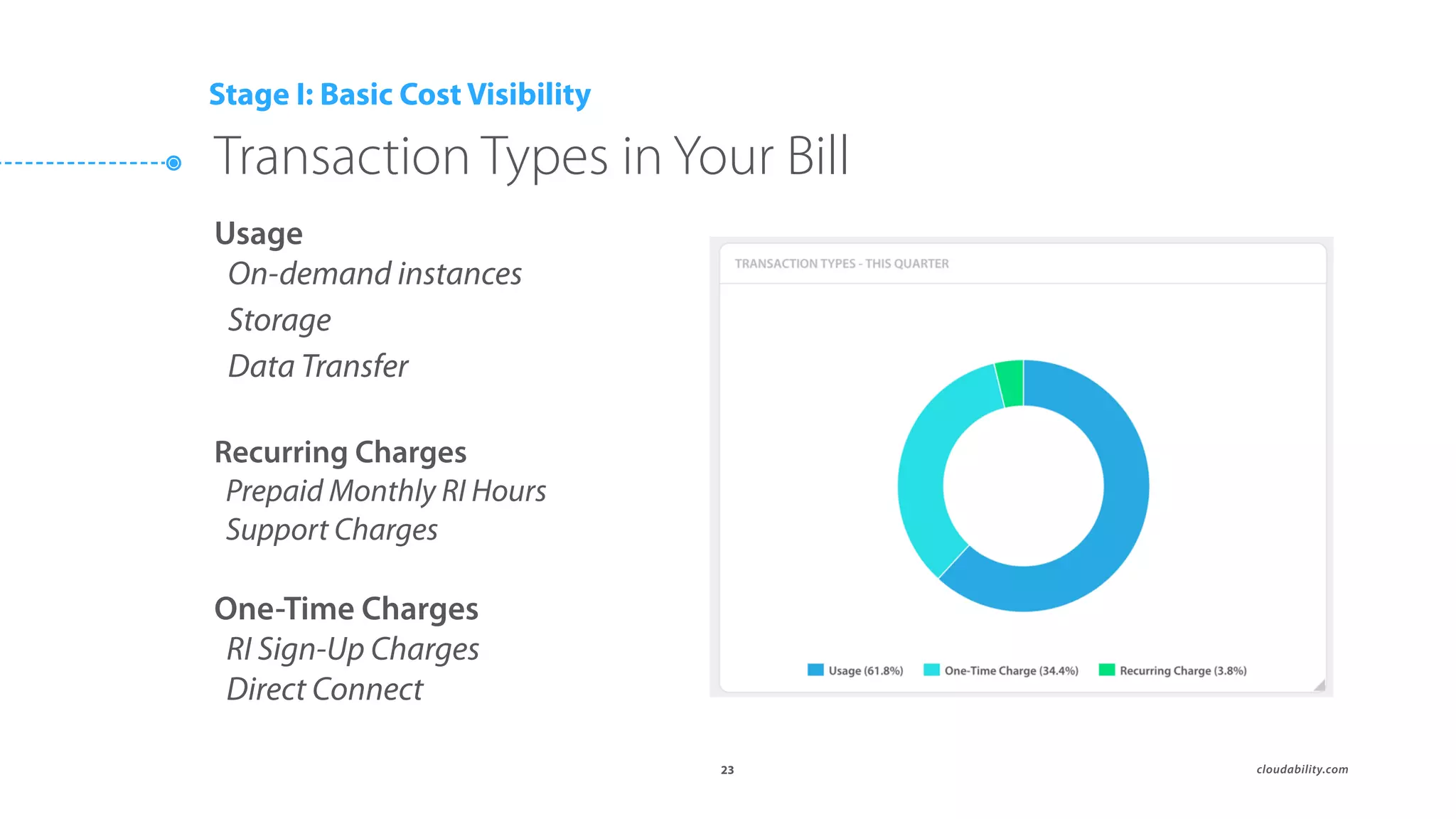 Stage I: Basic Cost Visibility

Transaction Types in Your Bill

Usage
On-demand instances
Storage
Data Transfer

Recurring Charges
Prepaid Monthly RI Hours
Support Charges

One-Time Charges
RI Sign-Up Charges
Direct Connect

TRANSACTION TYPES - THIS QUARTER

Usage (61.8%) One-Time Charge (34.4%) Recurring Charge (3.8%)

23

cloudability.com